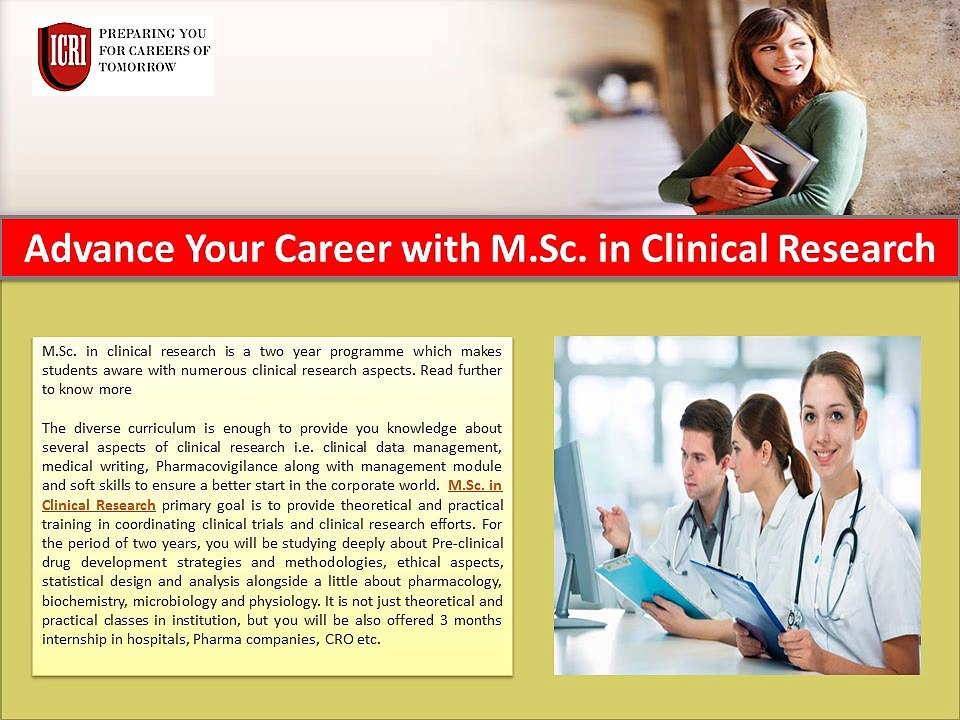 ICRI

PREPARING YOU FOR CAREERS OF TOMORROW

Advance Your Career with M.Sc. in Clinical Research

M.Sc. in clinical research is a two year programme which makes students aware with numerous clinical research aspects. Read further to know more

The diverse curriculum is enough to provide you knowledge about several aspects of clinical research i.e. clinical data management, medical writing, Pharmacovigilance along with management module and soft skills to ensure a better start in the corporate world. M.Sc. in Clinical Research primary goal is to provide theoretical and practical training in coordinating clinical trials and clinical research efforts. For the period of two years, you will be studying deeply about Pre-clinical drug development strategies and methodologies, ethical aspects, statistical design and analysis alongside a little about pharmacology, biochemistry, microbiology and physiology. It is not just theoretical and practical classes in institution, but you will be also offered 3 months internship in hospitals, Pharma companies, CRO etc.